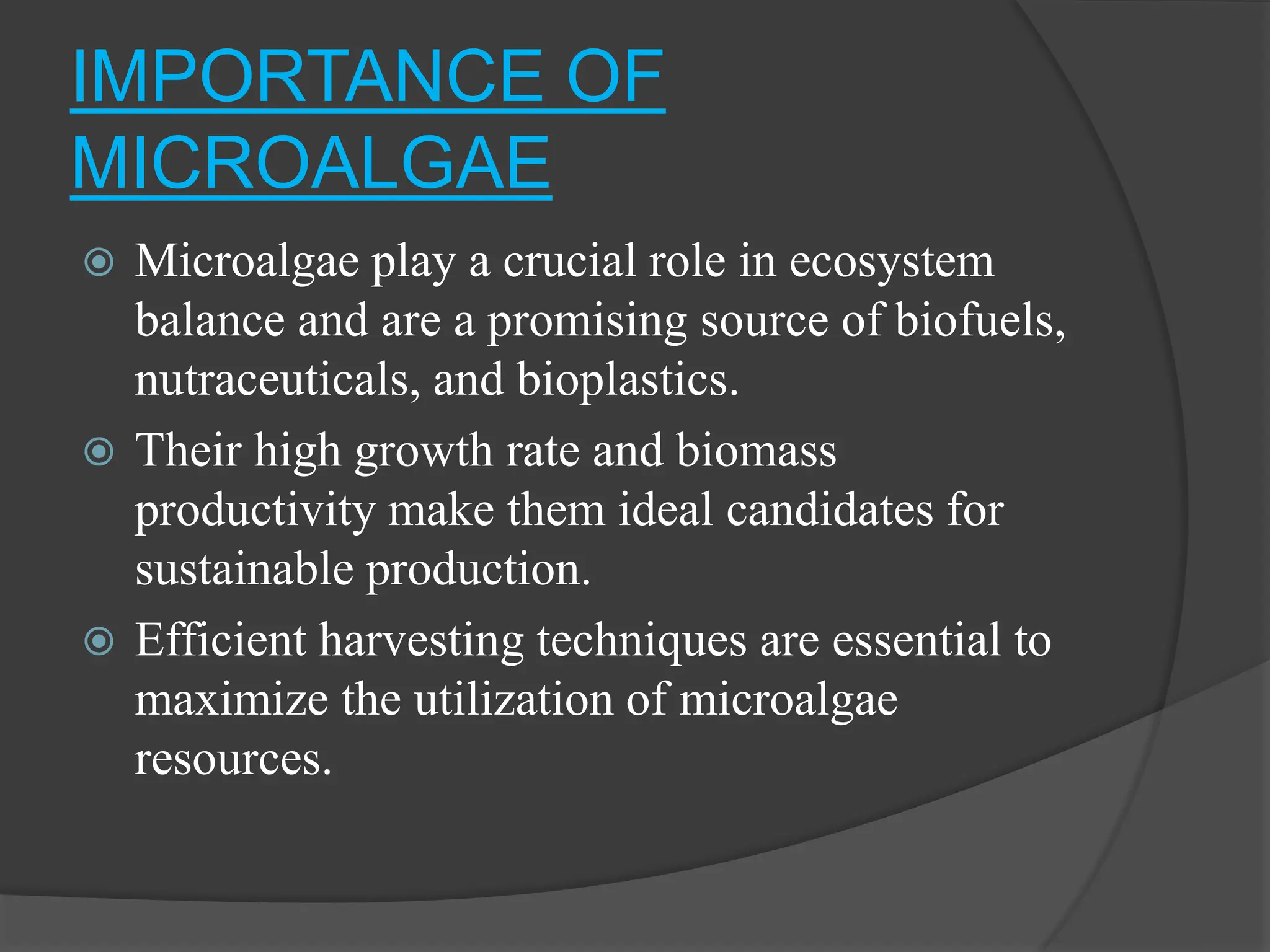 IMPORTANCE OF MICROALGAE

Microalgae play a crucial role in ecosystem balance and are a promising source of biofuels, nutraceuticals, and bioplastics.

Their high growth rate and biomass productivity make them ideal candidates for sustainable production.

Efficient harvesting techniques are essential to maximize the utilization of microalgae resources.